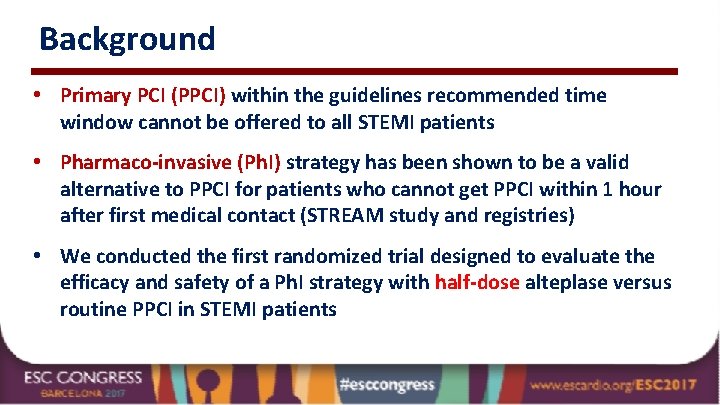 Background

• Primary PCI (PPCI) within the guidelines recommended time window cannot be offered to all STEMI patients

• Pharmaco-invasive (PhI) strategy has been shown to be a valid alternative to PPCI for patients who cannot get PPCI within 1 hour after first medical contact (STREAM study and registries)

• We conducted the first randomized trial designed to evaluate the efficacy and safety of a PhI strategy with half-dose alteplase versus routine PPCI in STEMI patients

ESC CONGRESS
BARCELONA 2017

#esccongress

www.escardio.org/ESC2017